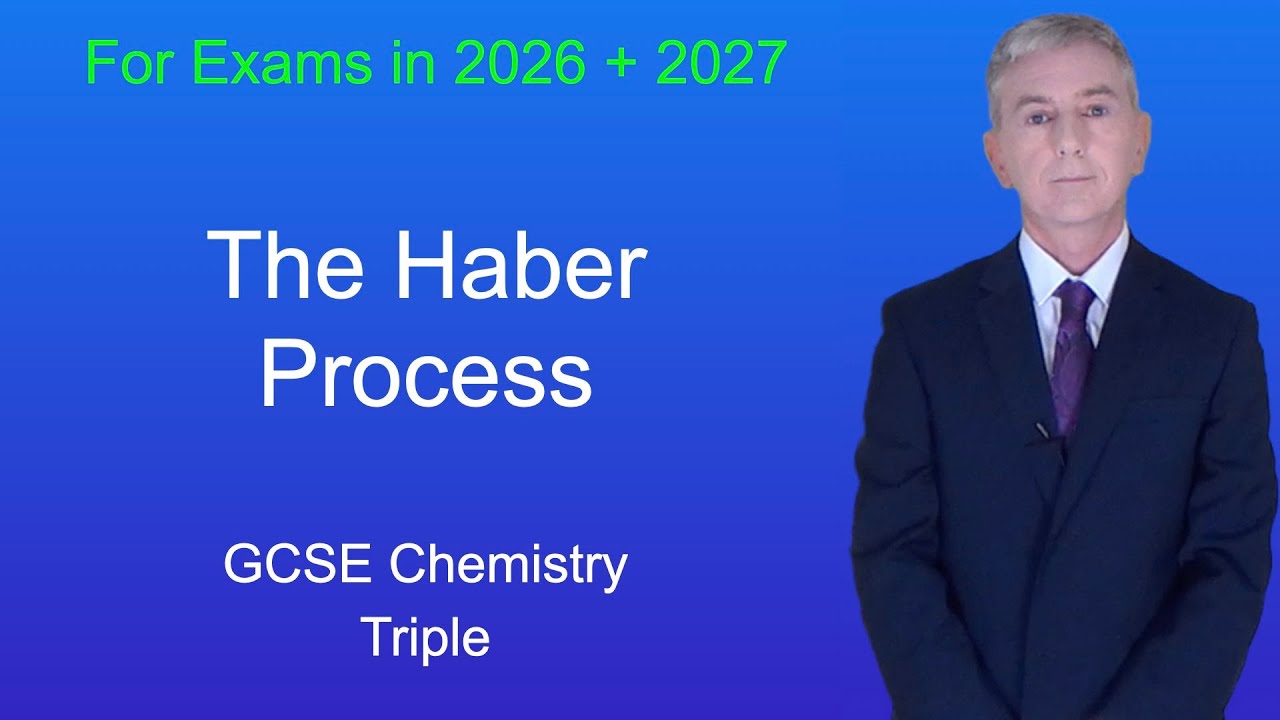 For Exams in 2026 + 2027

The Haber
Process

GCSE Chemistry
Triple